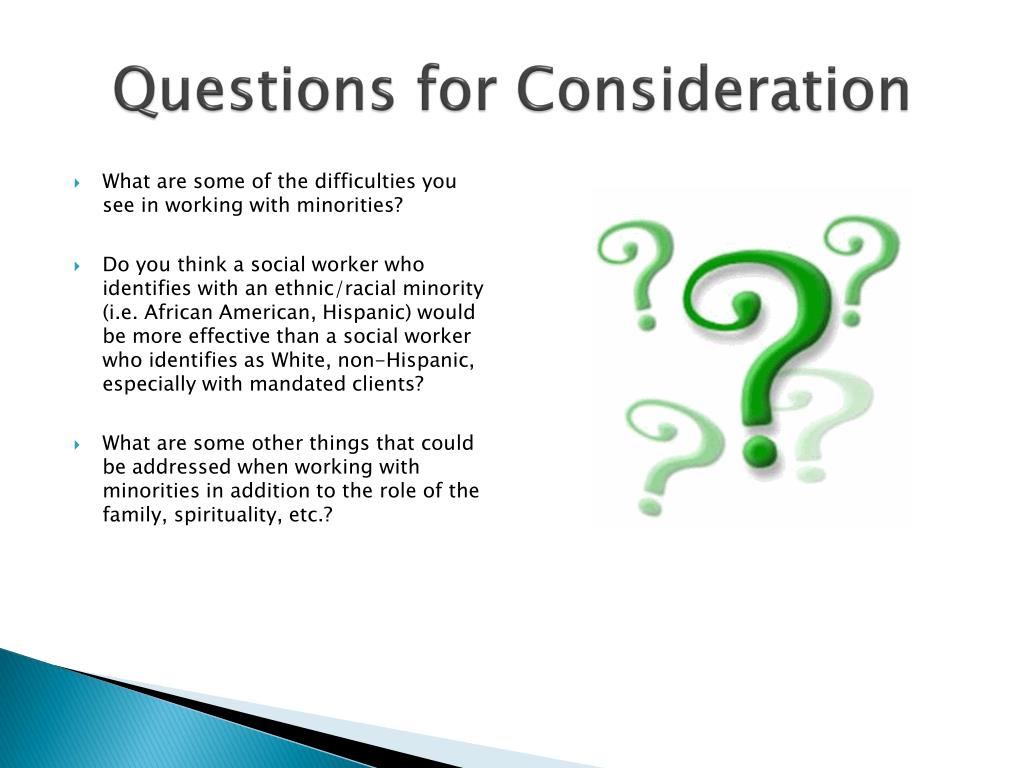 Questions for Consideration

What are some of the difficulties you see in working with minorities?

Do you think a social worker who identifies with an ethnic/racial minority (i.e. African American, Hispanic) would be more effective than a social worker who identifies as White, non-Hispanic, especially with mandated clients?

What are some other things that could be addressed when working with minorities in addition to the role of the family, spirituality, etc.?